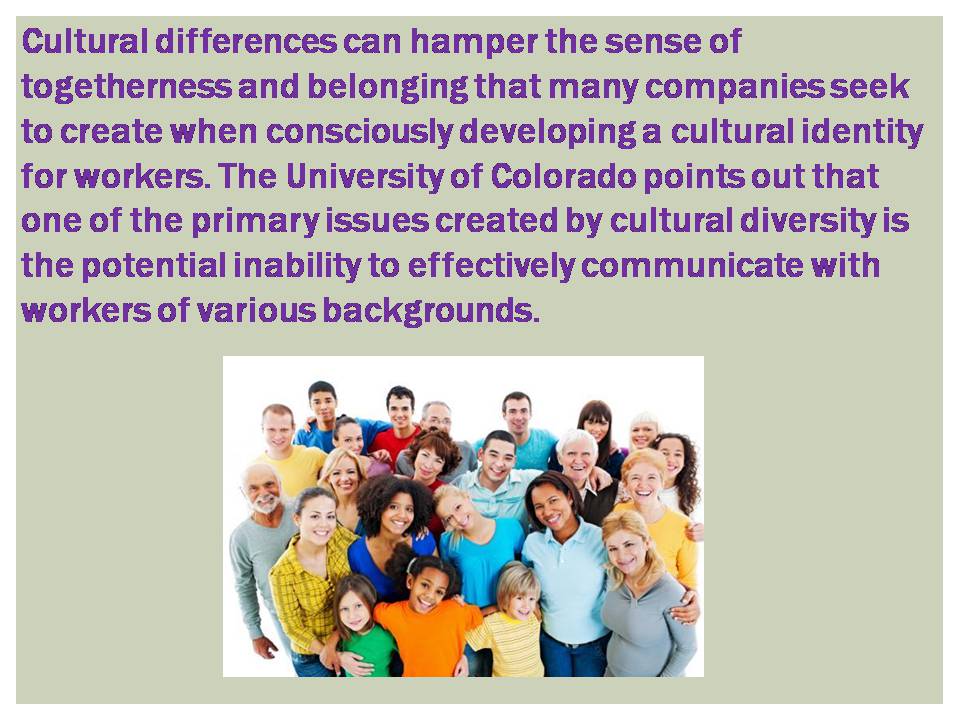 Cultural differences can hamper the sense of togetherness and belonging that many companies seek to create when consciously developing a cultural identity for workers. The University of Colorado points out that one of the primary issues created by cultural diversity is the potential inability to effectively communicate with workers of various backgrounds.